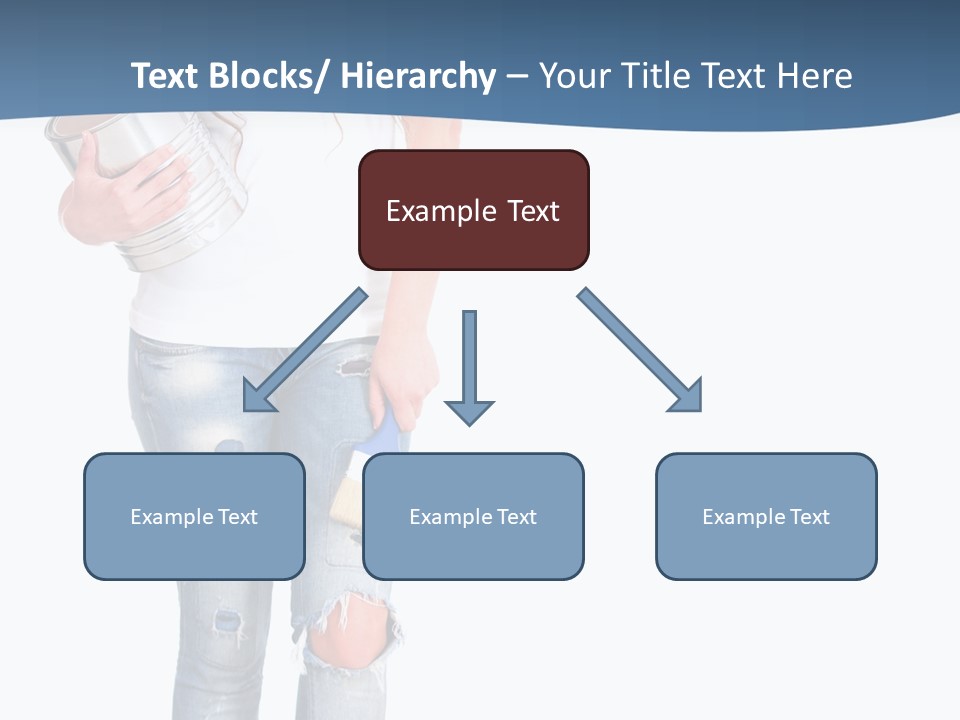 Text Blocks/ Hierarchy – Your Title Text Here

Example Text

Example Text

Example Text

Example Text